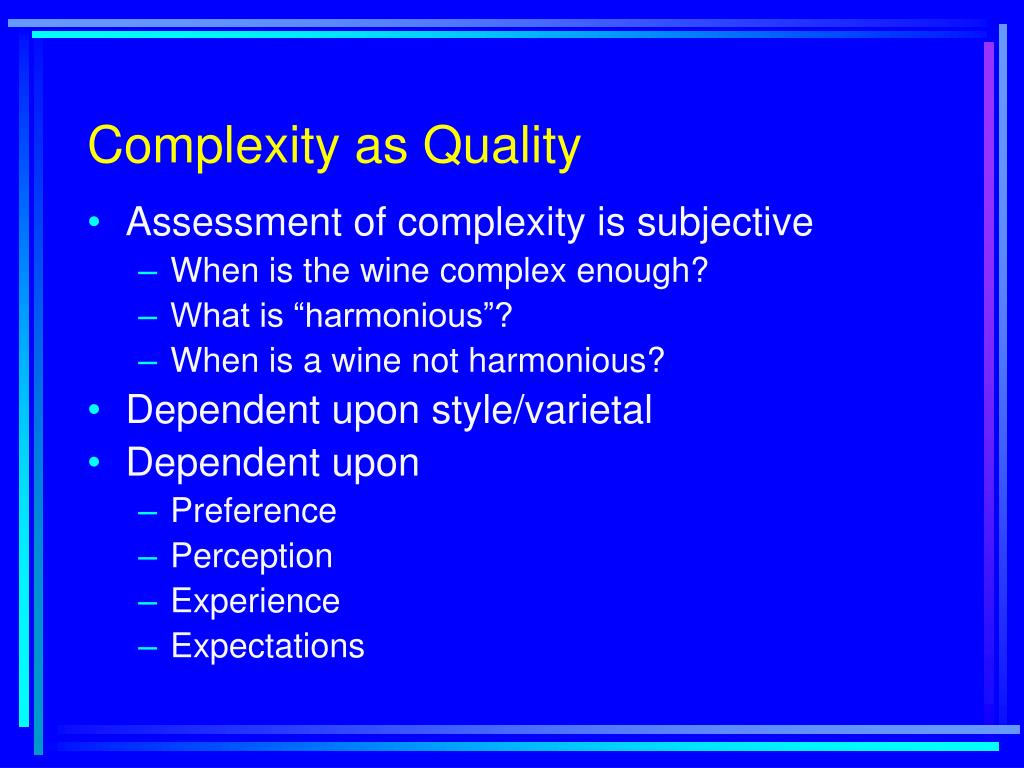 Complexity as Quality

• Assessment of complexity is subjective
  – When is the wine complex enough?
  – What is “harmonious”?
  – When is a wine not harmonious?
• Dependent upon style/varietal
• Dependent upon
  – Preference
  – Perception
  – Experience
  – Expectations